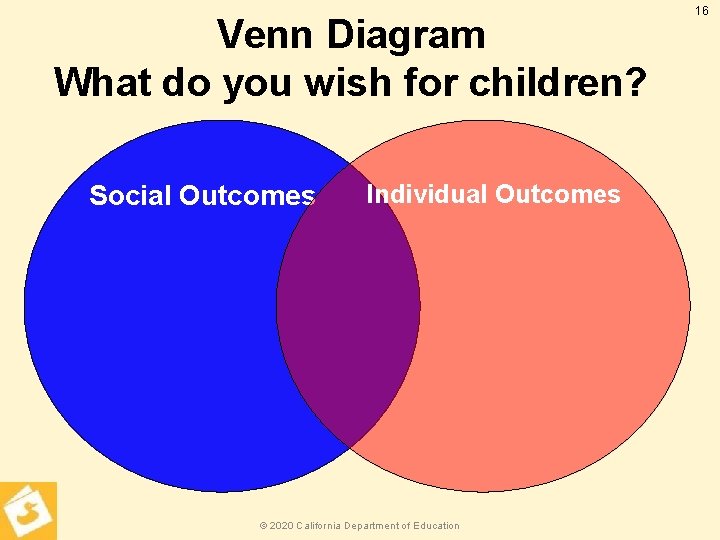 16

Venn Diagram
What do you wish for children?

Social Outcomes

Individual Outcomes

© 2020 California Department of Education